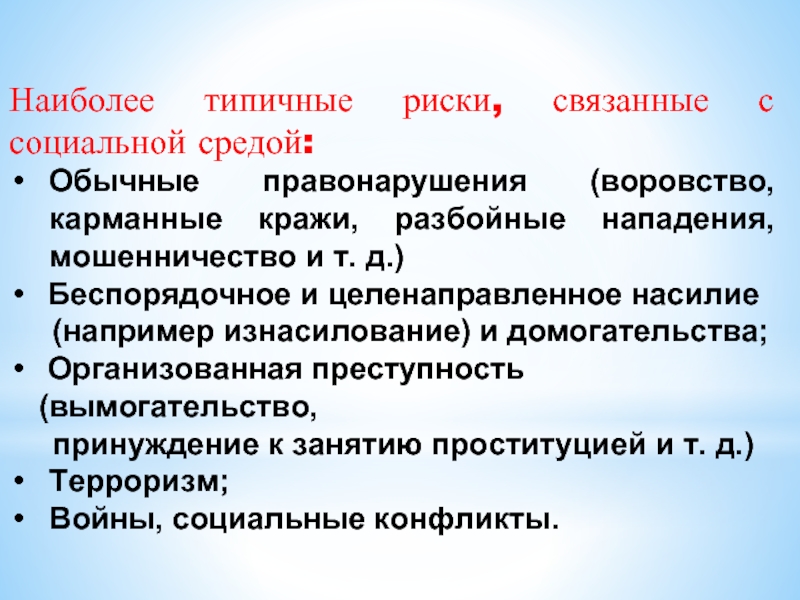 Наиболее типичные риски, связанные с социальной средой:

• Обычные правонарушения (воровство, карманные кражи, разбойные нападения, мошенничество и т. д.)
• Беспорядочное и целенаправленное насилие (например изнасилование) и домогательства;
• Организованная преступность (вымогательство, принуждение к занятию проституцией и т. д.)
• Терроризм;
• Войны, социальные конфликты.